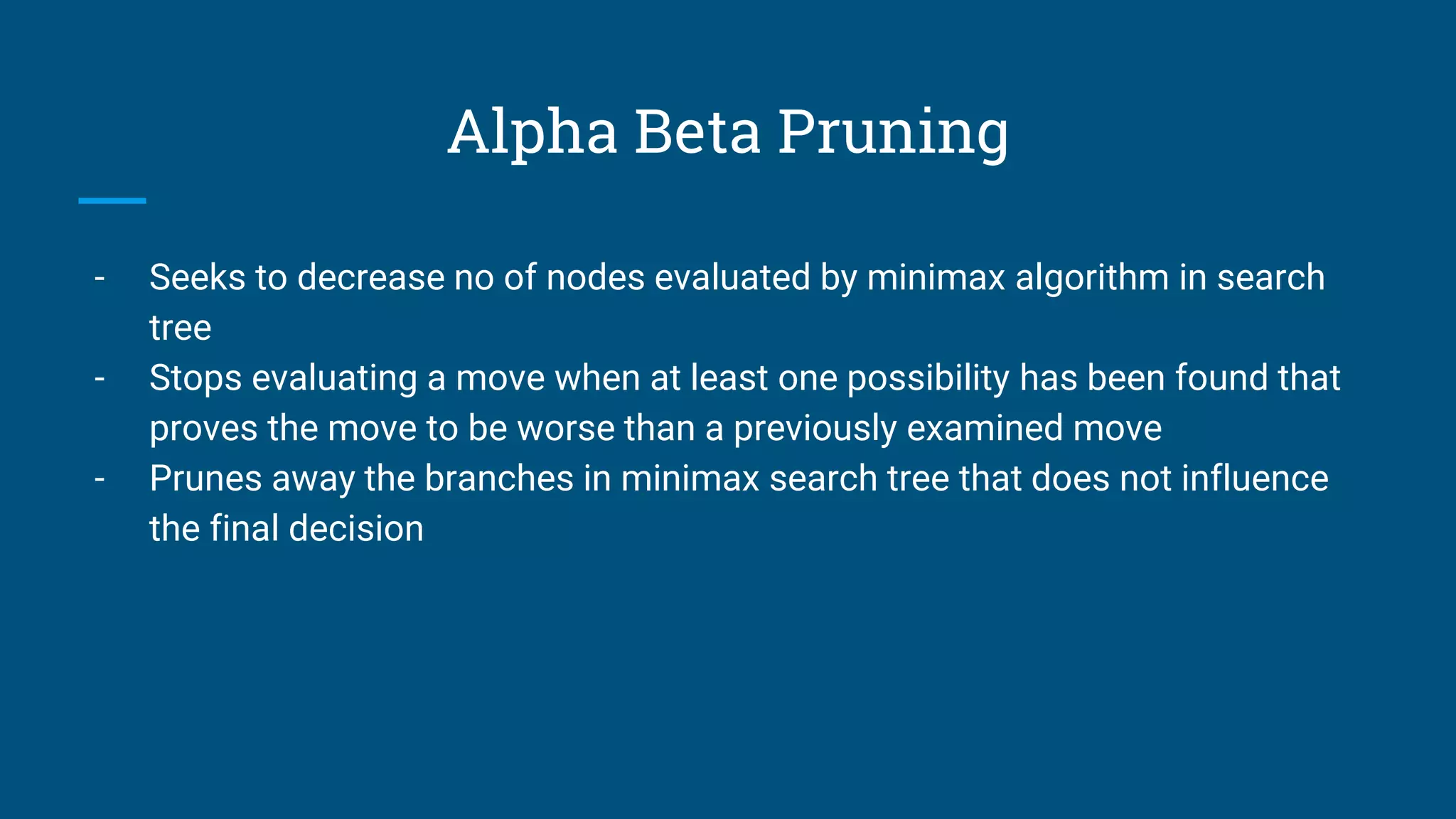 Alpha Beta Pruning

- Seeks to decrease no of nodes evaluated by minimax algorithm in search tree
- Stops evaluating a move when at least one possibility has been found that proves the move to be worse than a previously examined move
- Prunes away the branches in minimax search tree that does not influence the final decision